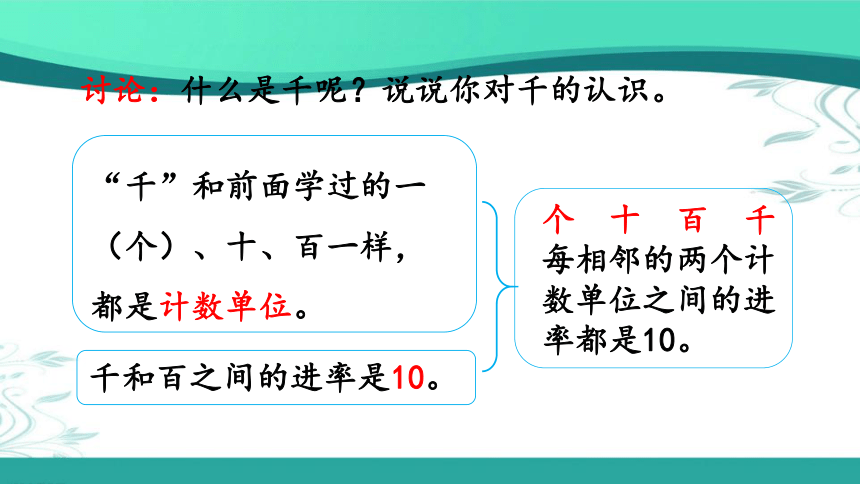 讨论：什么是千呢？说说你对千的认识。

“千”和前面学过的一（个）、十、百一样，都是计数单位。

千和百之间的进率是10。

个 十 百 千
每相邻的两个计数单位之间的进率都是10。